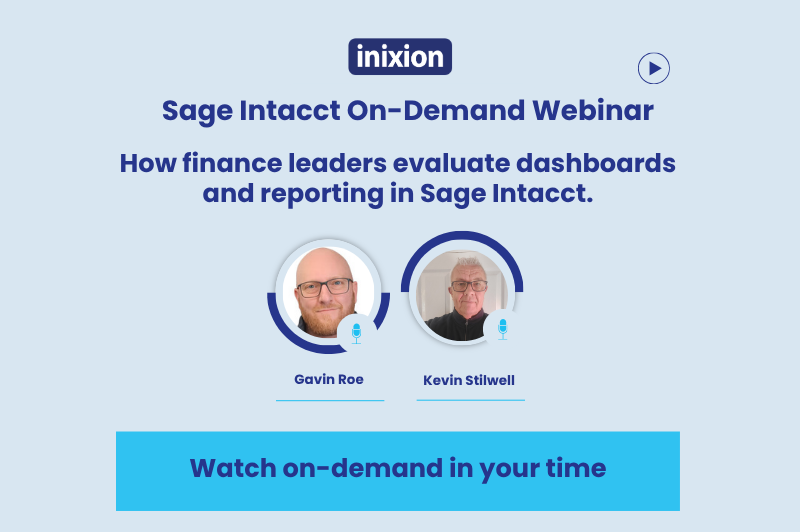 inixion

Sage Intacct On-Demand Webinar

How finance leaders evaluate dashboards and reporting in Sage Intacct.

Gavin Roe

Kevin Stilwell

Watch on-demand in your time